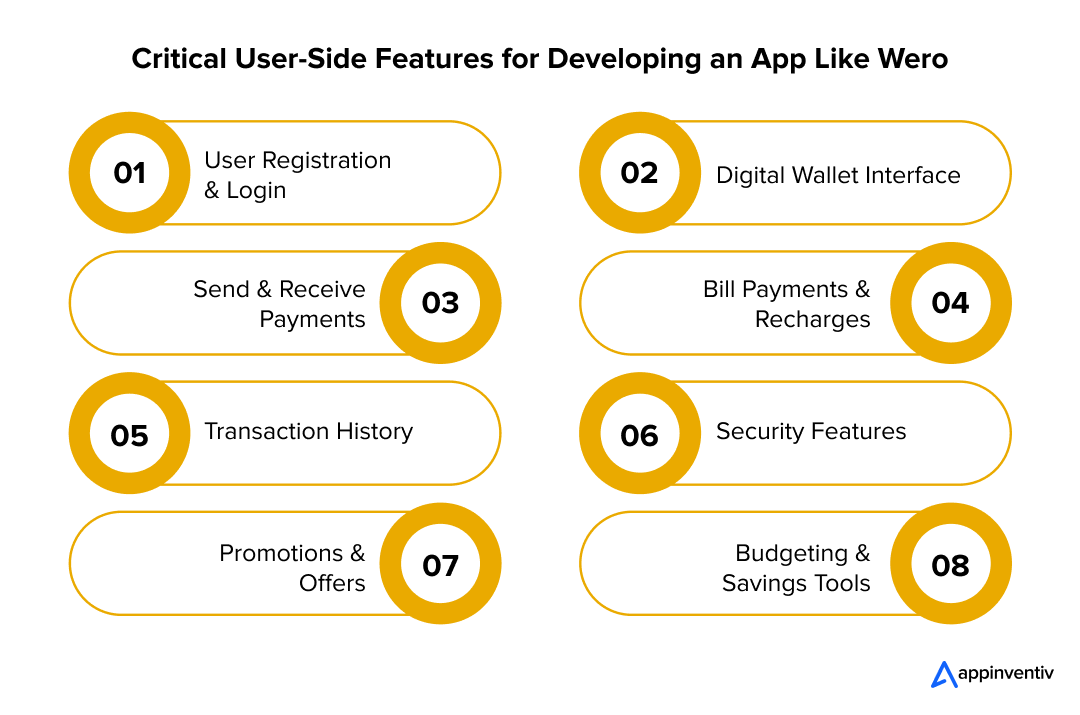 Critical User-Side Features for Developing an App Like Wero

01 User Registration & Login

02 Digital Wallet Interface

Send & Receive Payments 03

Bill Payments & Recharges 04

05 Transaction History

06 Security Features

Promotions & Offers 07

Budgeting & Savings Tools 08

appinventiv